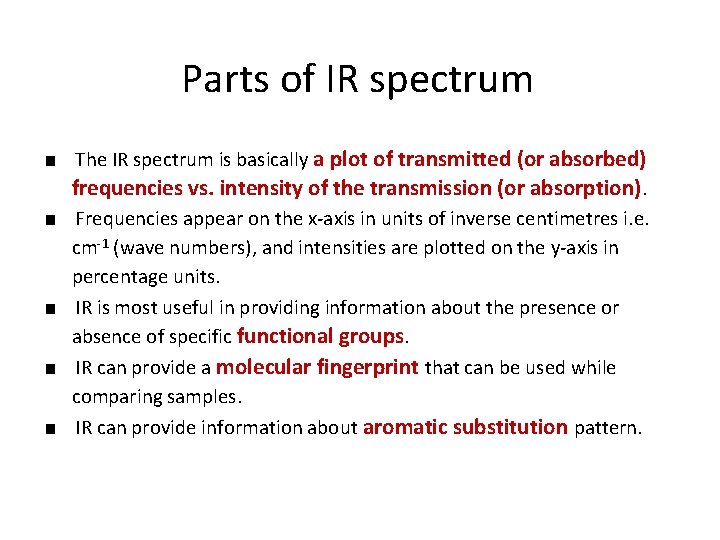 Parts of IR spectrum

■ The IR spectrum is basically a plot of transmitted (or absorbed) frequencies vs. intensity of the transmission (or absorption).

■ Frequencies appear on the x-axis in units of inverse centimetres i.e. $cm^{-1}$ (wave numbers), and intensities are plotted on the y-axis in percentage units.

■ IR is most useful in providing information about the presence or absence of specific functional groups.

■ IR can provide a molecular fingerprint that can be used while comparing samples.

■ IR can provide information about aromatic substitution pattern.